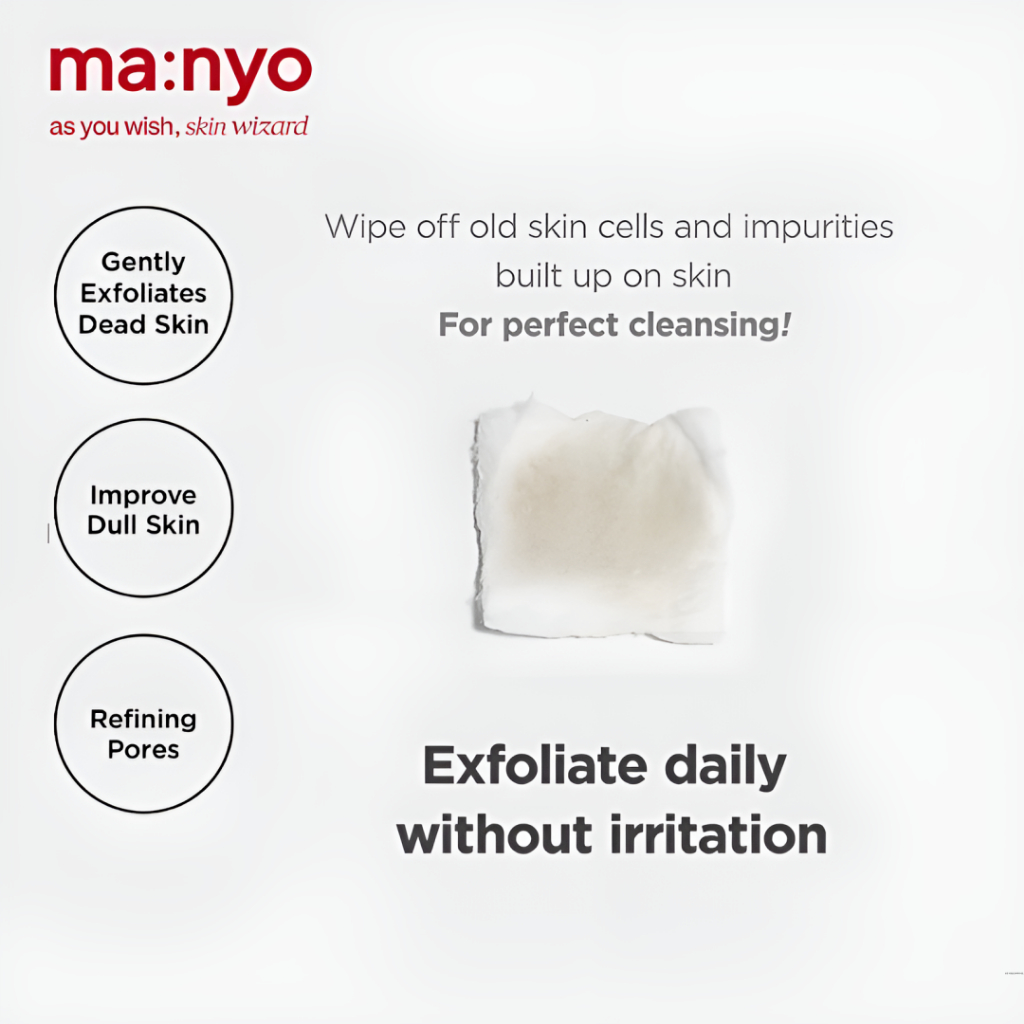 ma:nyo
as you wish, skin wizard

Gently Exfoliates Dead Skin

Improve Dull Skin

Refining Pores

Wipe off old skin cells and impurities built up on skin
For perfect cleansing!

Exfoliate daily without irritation